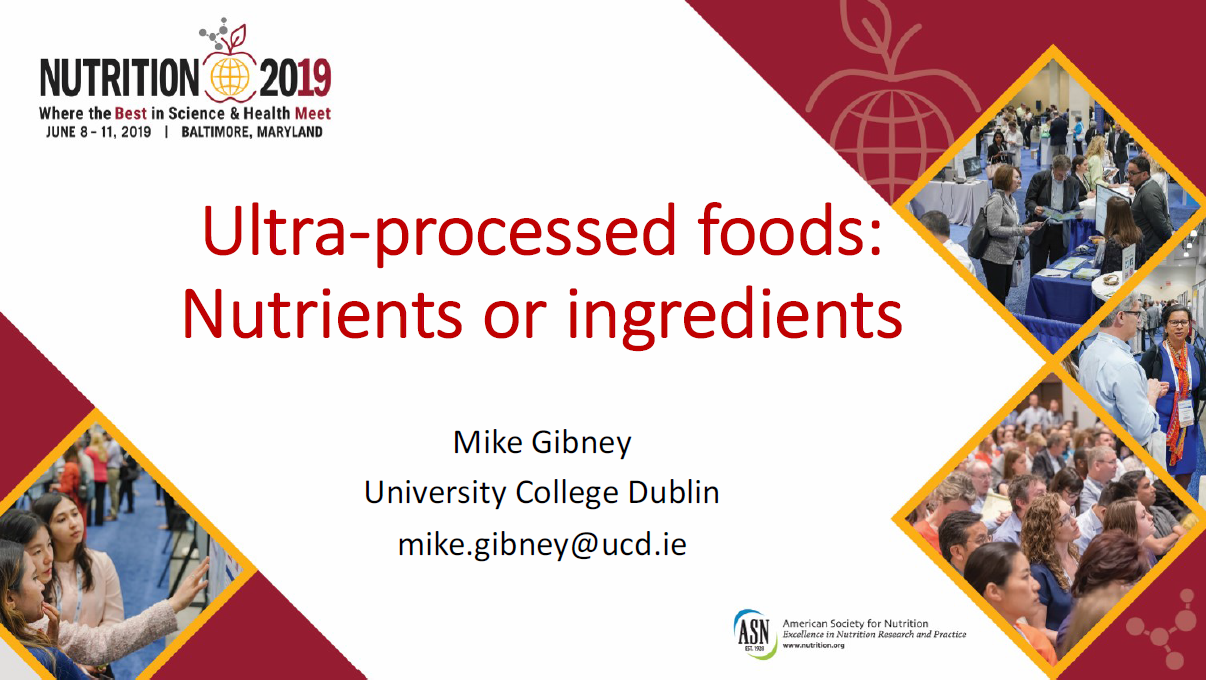 NUTRITION 2019
Where the Best in Science & Health Meet
JUNE 8 – 11, 2019 | BALTIMORE, MARYLAND

Ultra-processed foods: Nutrients or ingredients

Mike Gibney
University College Dublin
mike.gibney@ucd.ie

ASN EST. 1928
American Society for Nutrition
Excellence in Nutrition Research and Practice
www.nutrition.org